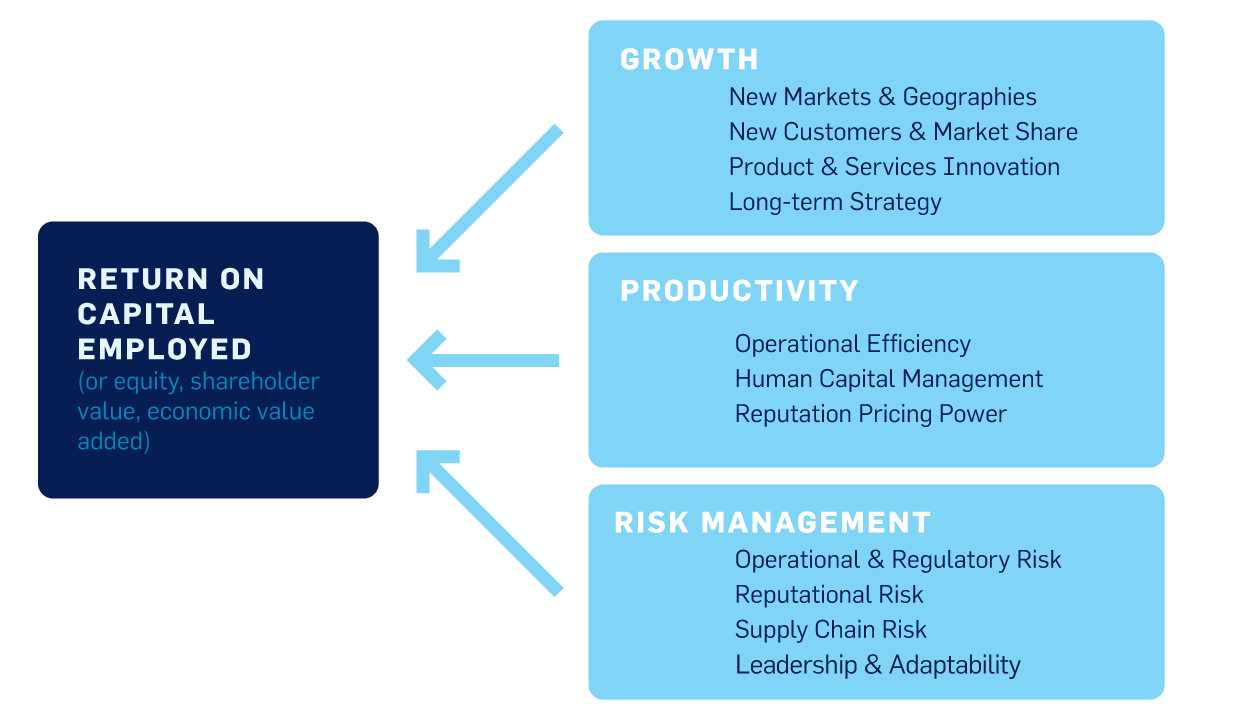 RETURN ON CAPITAL EMPLOYED
(or equity, shareholder value, economic value added)

GROWTH
New Markets & Geographies
New Customers & Market Share
Product & Services Innovation
Long-term Strategy

PRODUCTIVITY
Operational Efficiency
Human Capital Management
Reputation Pricing Power

RISK MANAGEMENT
Operational & Regulatory Risk
Reputational Risk
Supply Chain Risk
Leadership & Adaptability